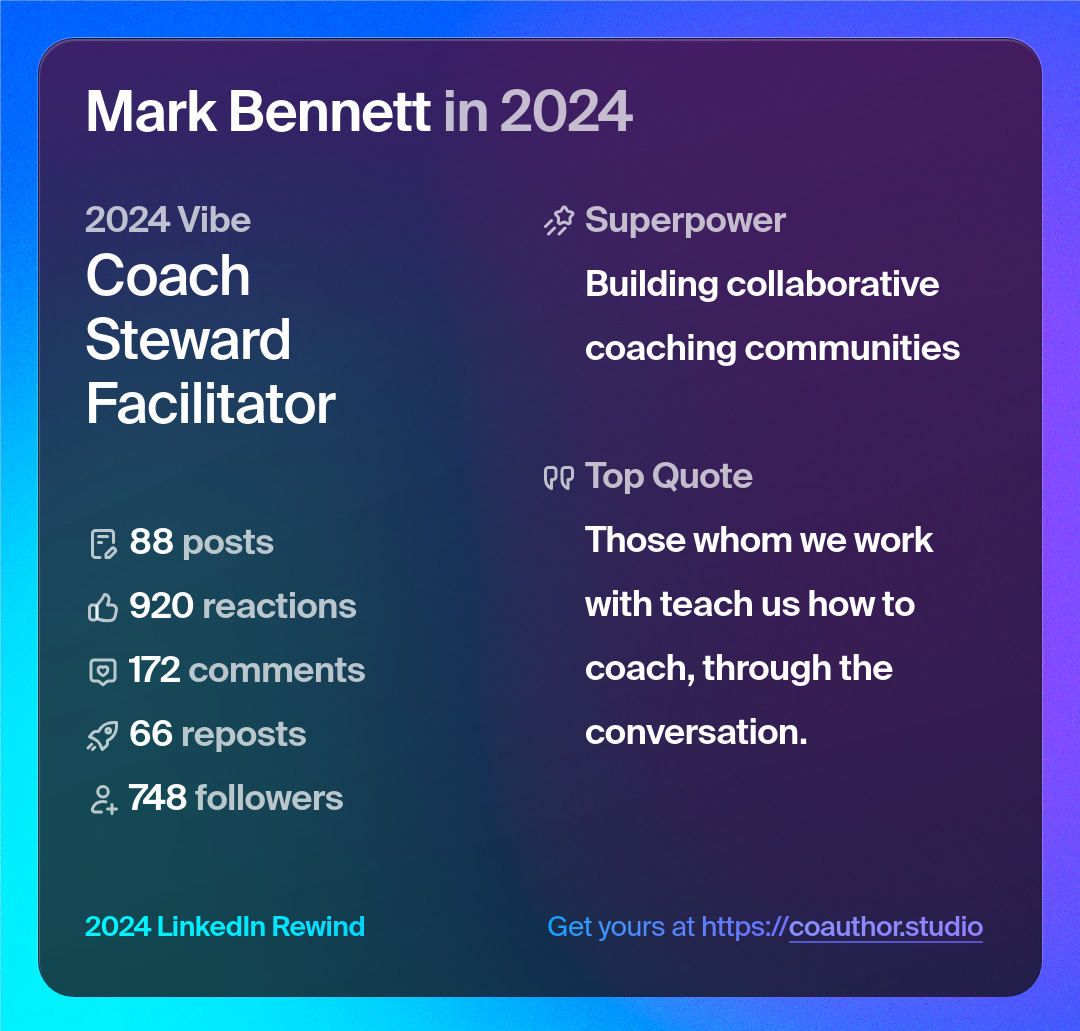 Mark Bennett in 2024

2024 Vibe
Coach
Steward
Facilitator

88 posts
920 reactions
172 comments
66 reposts
748 followers

Superpower
Building collaborative coaching communities

Top Quote
Those whom we work with teach us how to coach, through the conversation.

2024 LinkedIn Rewind

Get yours at https://coauthor.studio